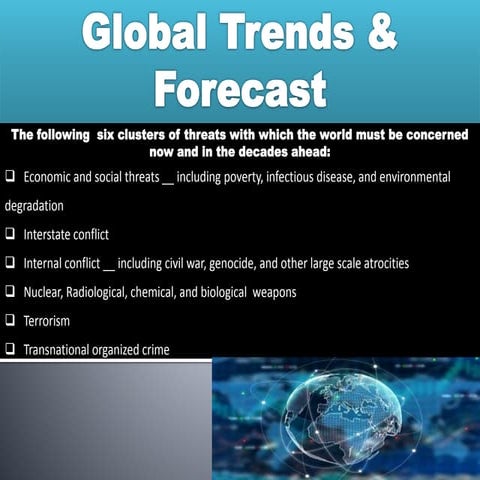 Global Trends & Forecast

The following six clusters of threats with which the world must be concerned now and in the decades ahead:

❑ Economic and social threats __ including poverty, infectious disease, and environmental degradation

❑ Interstate conflict

❑ Internal conflict __ including civil war, genocide, and other large scale atrocities

❑ Nuclear, Radiological, chemical, and biological weapons

❑ Terrorism

❑ Transnational organized crime